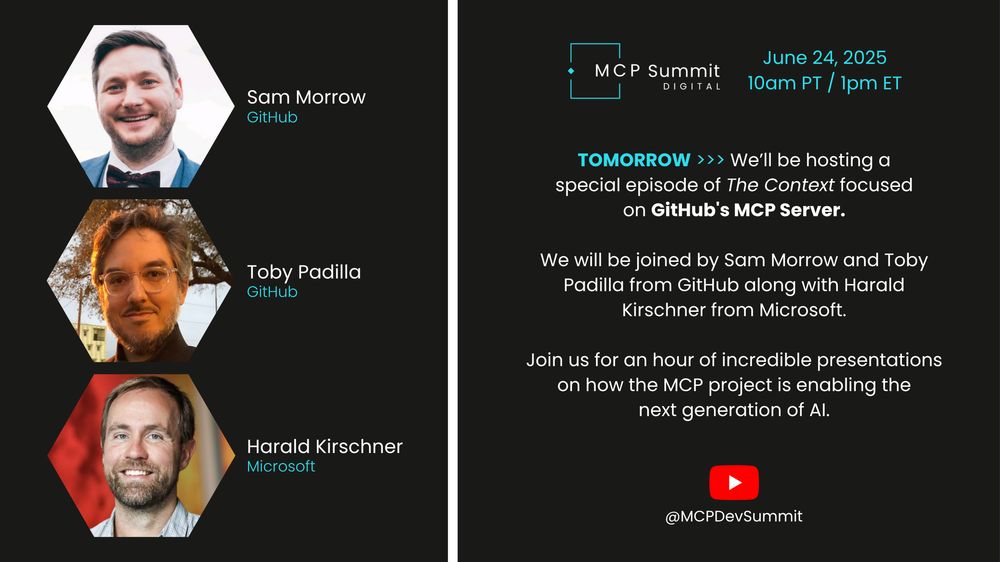 Sam Morrow
GitHub

Toby Padilla
GitHub

Harald Kirschner
Microsoft

MCP Summit
DIGITAL

June 24, 2025
10am PT / 1pm ET

TOMORROW >>> We'll be hosting a special episode of The Context focused on GitHub's MCP Server.

We will be joined by Sam Morrow and Toby Padilla from GitHub along with Harald Kirschner from Microsoft.

Join us for an hour of incredible presentations on how the MCP project is enabling the next generation of AI.

@MCPDevSummit